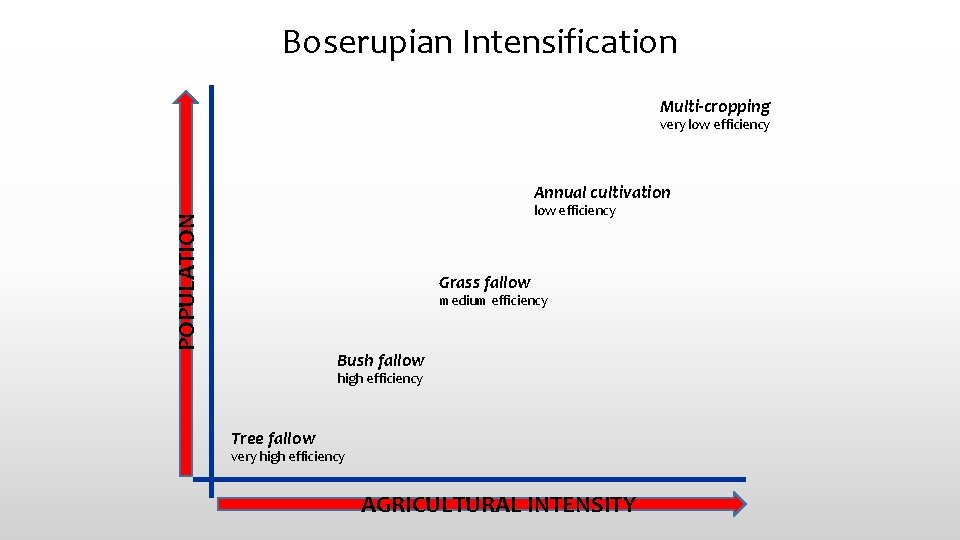 Boserupian Intensification

POPULATION

Multi-cropping
very low efficiency

Annual cultivation
low efficiency

Grass fallow
medium efficiency

Bush fallow
high efficiency

Tree fallow
very high efficiency

AGRICULTURAL INTENSITY